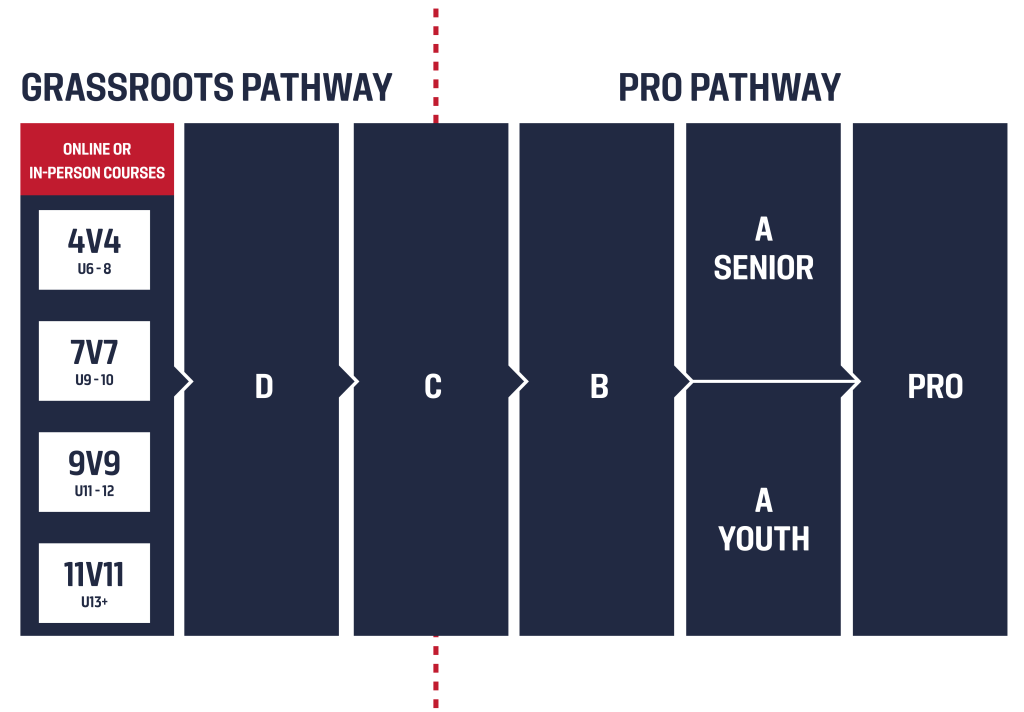 GRASSROOTS PATHWAY

PRO PATHWAY

ONLINE OR IN-PERSON COURSES

4V4
U6 - 8

7V7
U9 - 10

9V9
U11 - 12

11V11
U13+

D

C

B

A
SENIOR

A
YOUTH

PRO